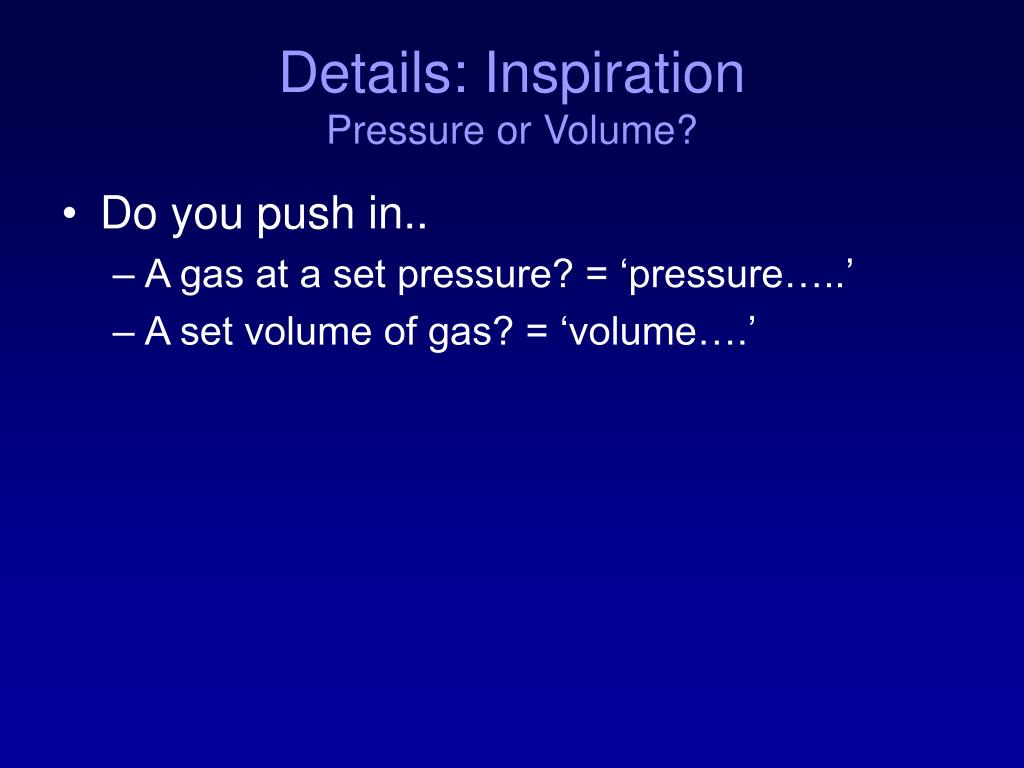 Details: Inspiration
Pressure or Volume?

• Do you push in..
– A gas at a set pressure? = ‘pressure…..’
– A set volume of gas? = ‘volume….’